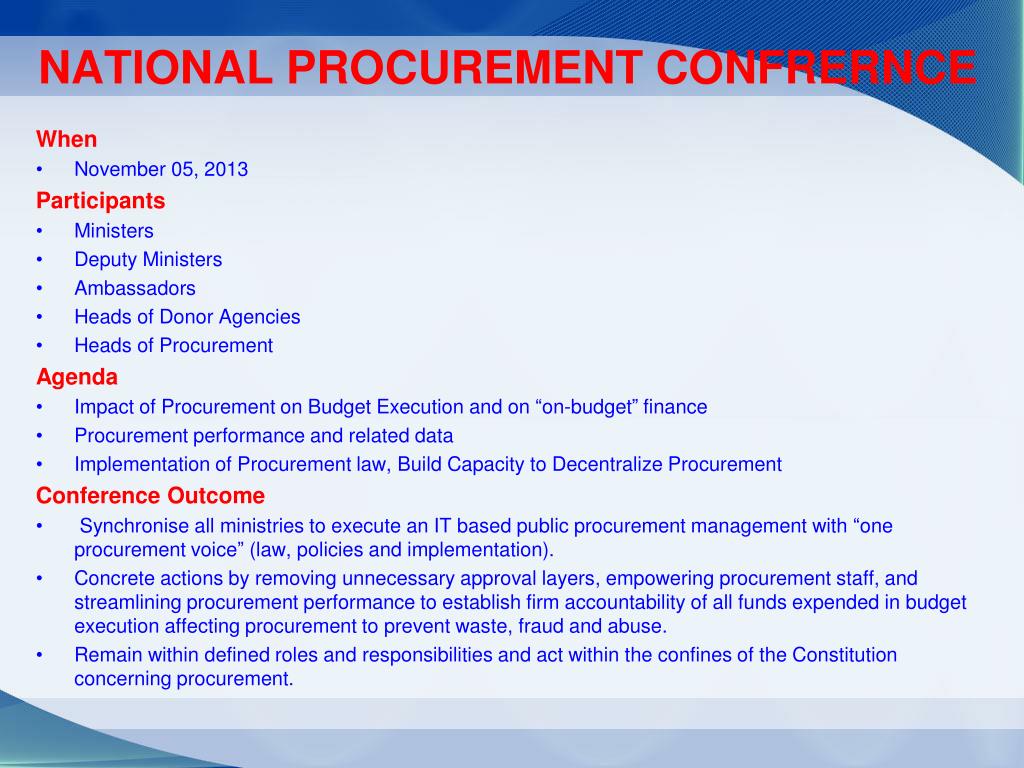 NATIONAL PROCUREMENT CONFRERNCE

When
• November 05, 2013

Participants
• Ministers
• Deputy Ministers
• Ambassadors
• Heads of Donor Agencies
• Heads of Procurement

Agenda
• Impact of Procurement on Budget Execution and on “on-budget” finance
• Procurement performance and related data
• Implementation of Procurement law, Build Capacity to Decentralize Procurement

Conference Outcome
• Synchronise all ministries to execute an IT based public procurement management with “one procurement voice” (law, policies and implementation).
• Concrete actions by removing unnecessary approval layers, empowering procurement staff, and streamlining procurement performance to establish firm accountability of all funds expended in budget execution affecting procurement to prevent waste, fraud and abuse.
• Remain within defined roles and responsibilities and act within the confines of the Constitution concerning procurement.